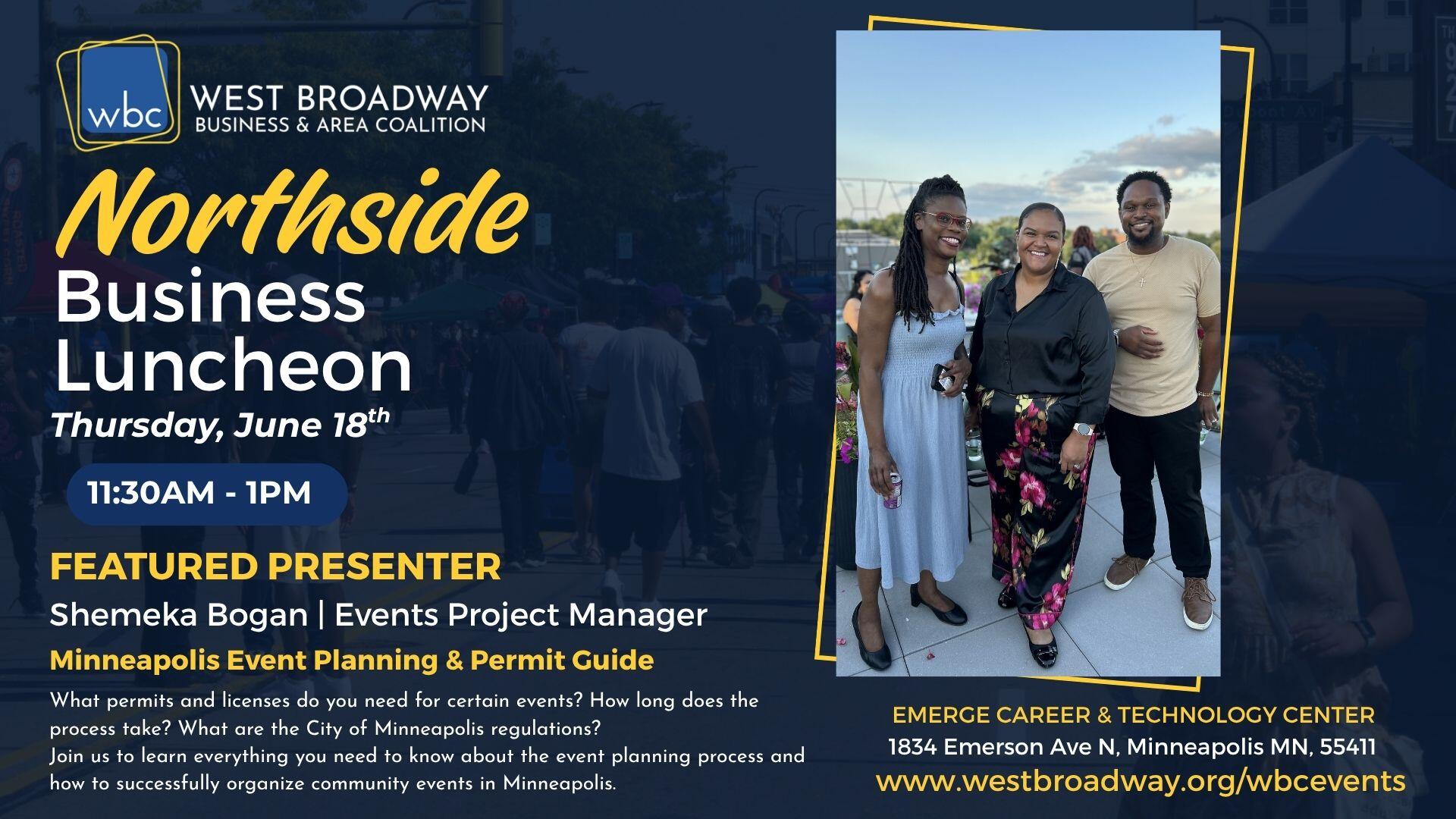 wbc
WEST BROADWAY
BUSINESS & AREA COALITION

Northside
Business
Luncheon
Thursday, June 18$^{th}$

11:30AM - 1PM

FEATURED PRESENTER
Shemeka Bogan | Events Project Manager
Minneapolis Event Planning & Permit Guide

What permits and licenses do you need for certain events? How long does the process take? What are the City of Minneapolis regulations?
Join us to learn everything you need to know about the event planning process and how to successfully organize community events in Minneapolis.

EMERGE CAREER & TECHNOLOGY CENTER
1834 Emerson Ave N, Minneapolis MN, 55411
www.westbroadway.org/wbcevents